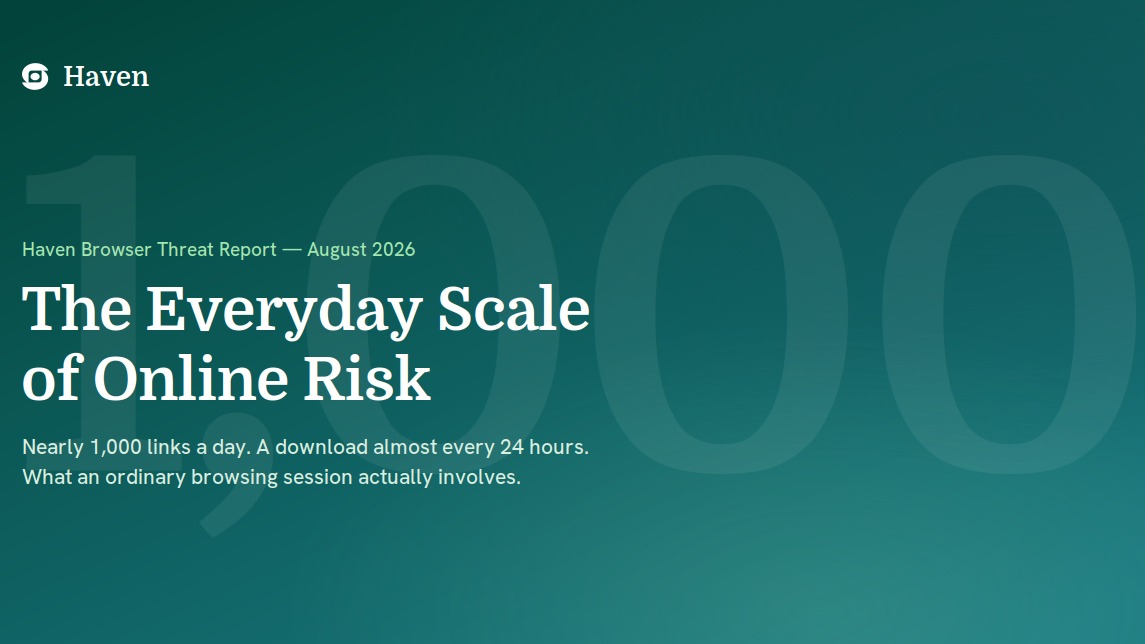 Haven

1,000

Haven Browser Threat Report — August 2026

The Everyday Scale of Online Risk

Nearly 1,000 links a day. A download almost every 24 hours. What an ordinary browsing session actually involves.